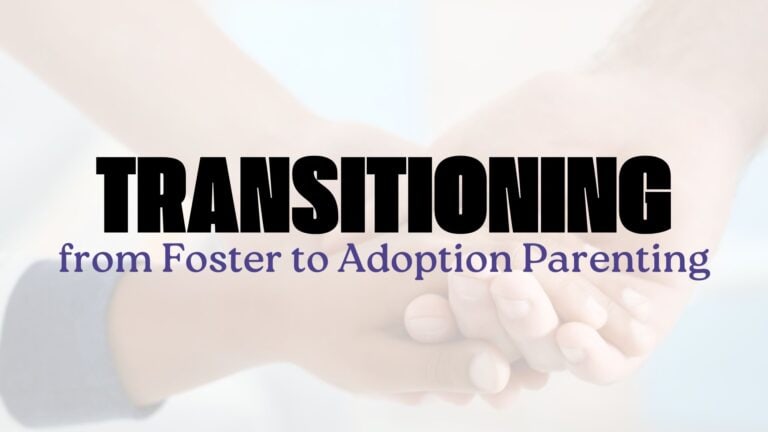 TRANSITIONING
from Foster to Adoption Parenting